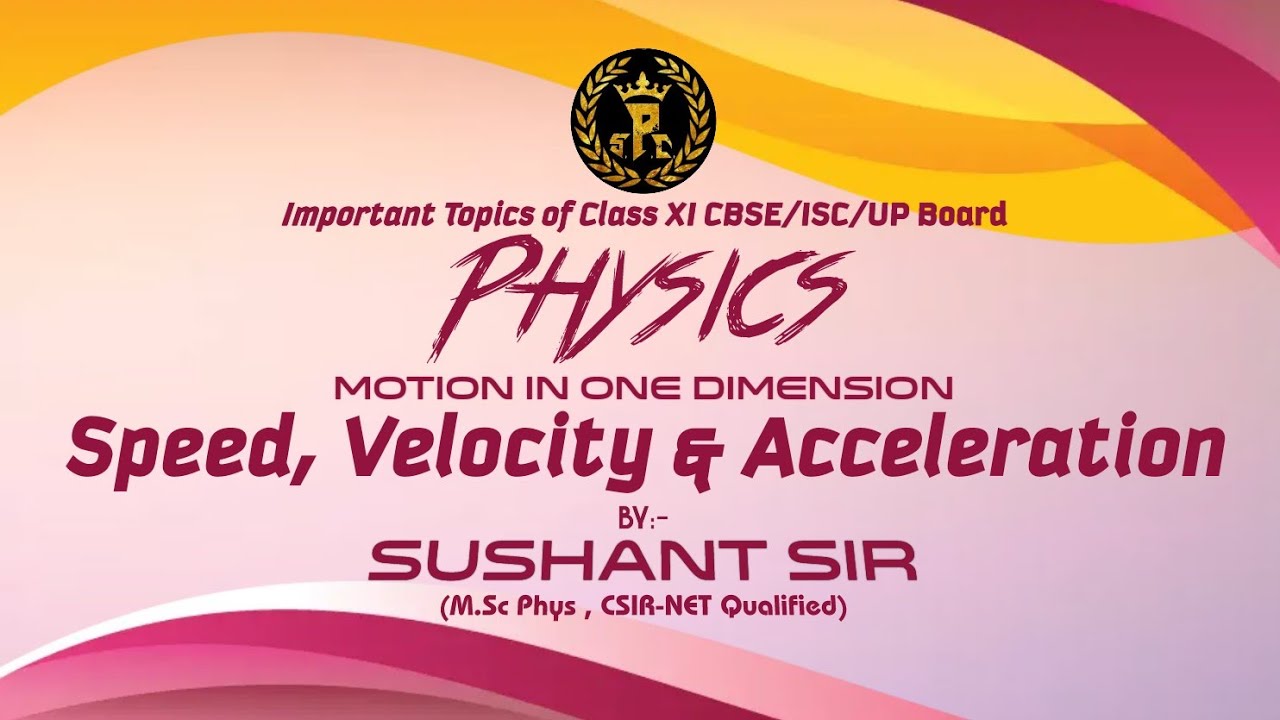 S.P.C

Important Topics of Class XI CBSE/ISC/UP Board

PHYSICS

MOTION IN ONE DIMENSION

Speed, Velocity & Acceleration

BY:-

SUSHANT SIR

(M.Sc Phys , CSIR-NET Qualified)